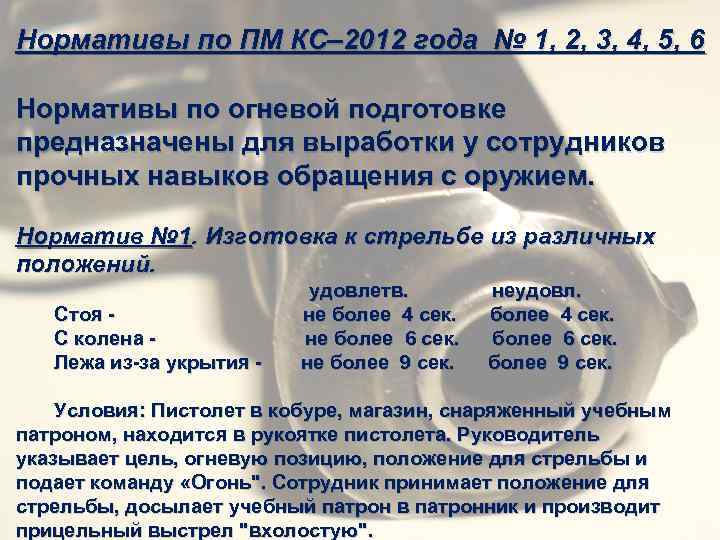 Нормативы по ПМ КС–2012 года № 1, 2, 3, 4, 5, 6

Нормативы по огневой подготовке предназначены для выработки у сотрудников прочных навыков обращения с оружием.

Норматив №1. Изготовка к стрельбе из различных положений.

| | удовлетв. | неудовл. |
|---|---|---|
| Стоя - | не более 4 сек. | более 4 сек. |
| С колена - | не более 6 сек. | более 6 сек. |
| Лежа из-за укрытия - | не более 9 сек. | более 9 сек. |

Условия: Пистолет в кобуре, магазин, снаряженный учебным патроном, находится в рукоятке пистолета. Руководитель указывает цель, огневую позицию, положение для стрельбы и подает команду «Огонь". Сотрудник принимает положение для стрельбы, досылает учебный патрон в патронник и производит прицельный выстрел "вхолостую".